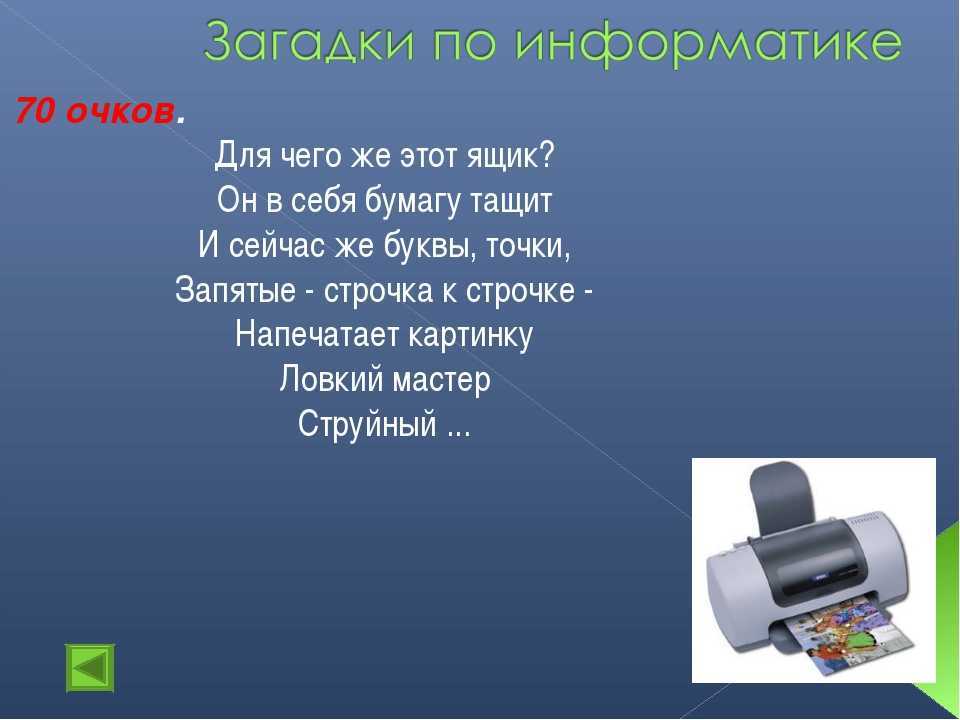 Загадки по информатике

70 очков.

Для чего же этот ящик?
Он в себя бумагу тащит
И сейчас же буквы, точки,
Запятые - строчка к строчке -
Напечатает картинку
Ловкий мастер
Струйный ...